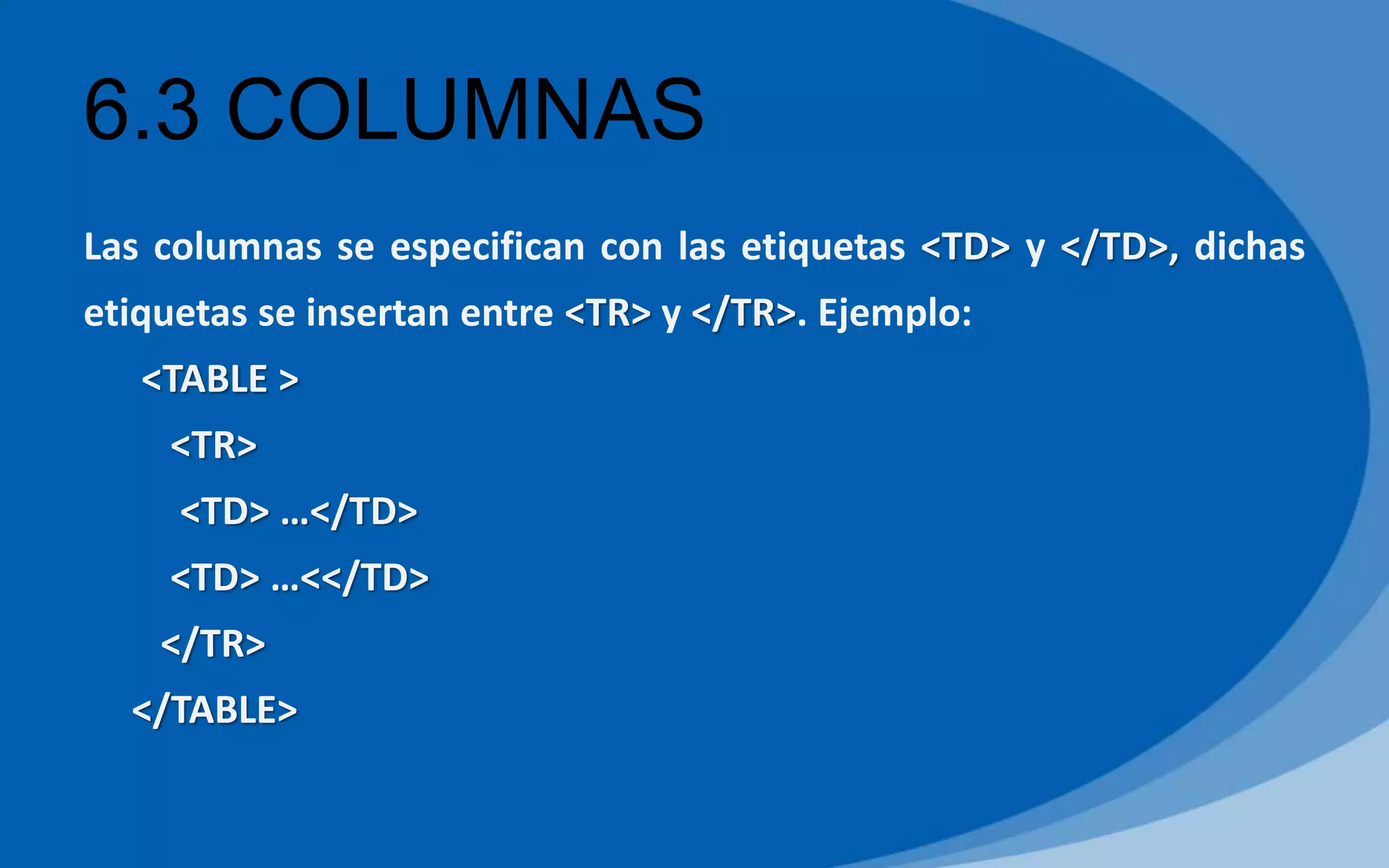 6.3 COLUMNAS

Las columnas se especifican con las etiquetas <TD> y </TD>, dichas etiquetas se insertan entre <TR> y </TR>. Ejemplo:

<TABLE >

<TR>

<TD> …</TD>

<TD> …<</TD>

</TR>

</TABLE>